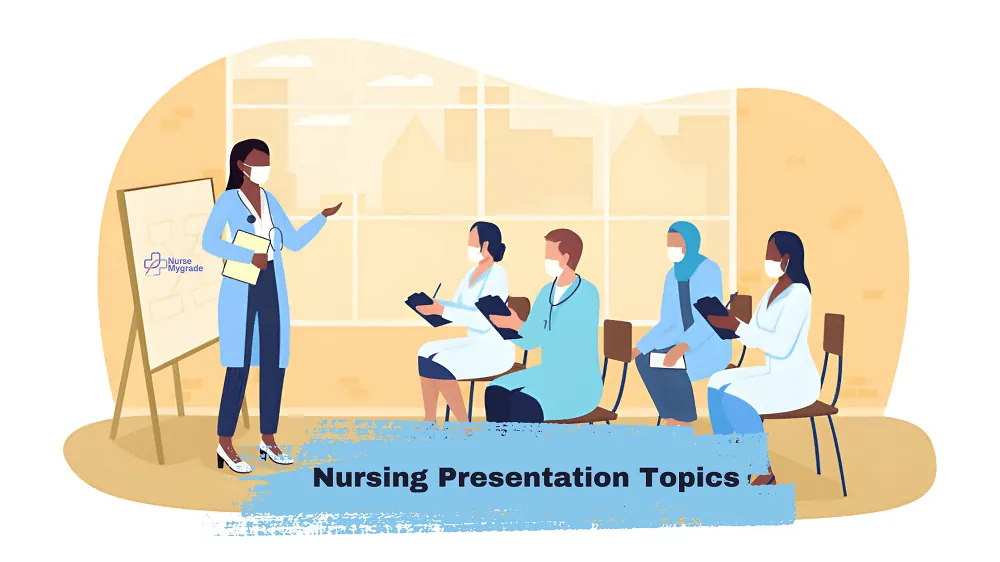 Nurse Mygrade

Nursing Presentation Topics